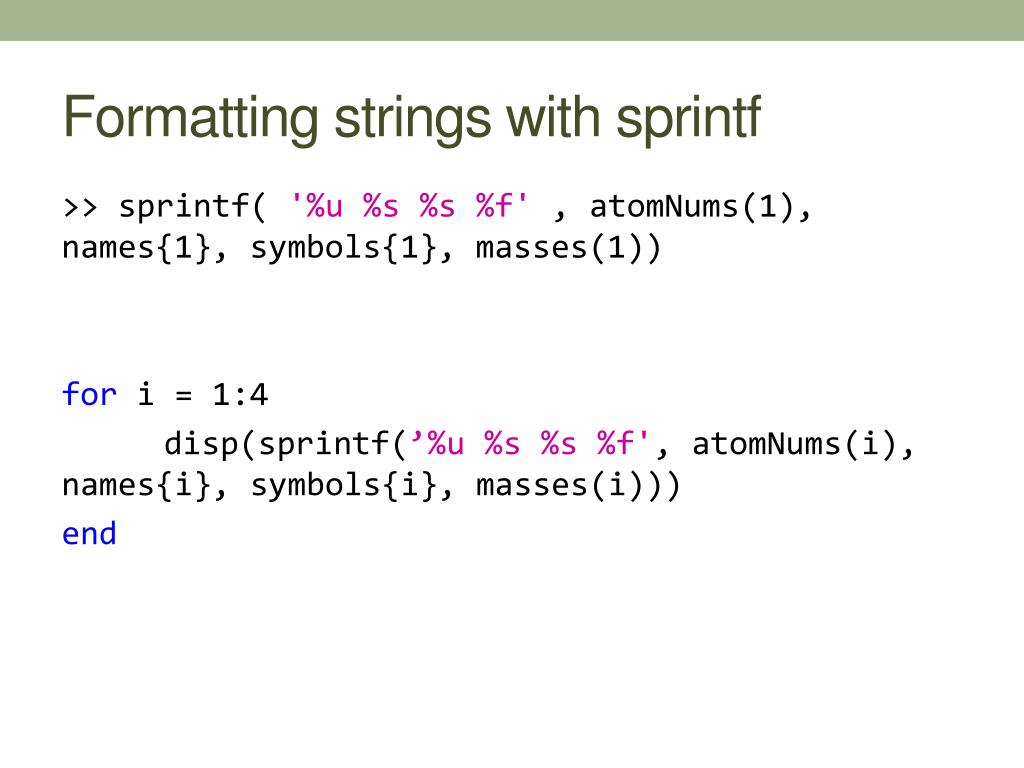 Formatting strings with sprintf

>> sprintf( '%u %s %s %f' , atomNums(1), names{1}, symbols{1}, masses(1))

for i = 1:4
disp(sprintf(’%u %s %s %f', atomNums(i), names{i}, symbols{i}, masses(i)))
end